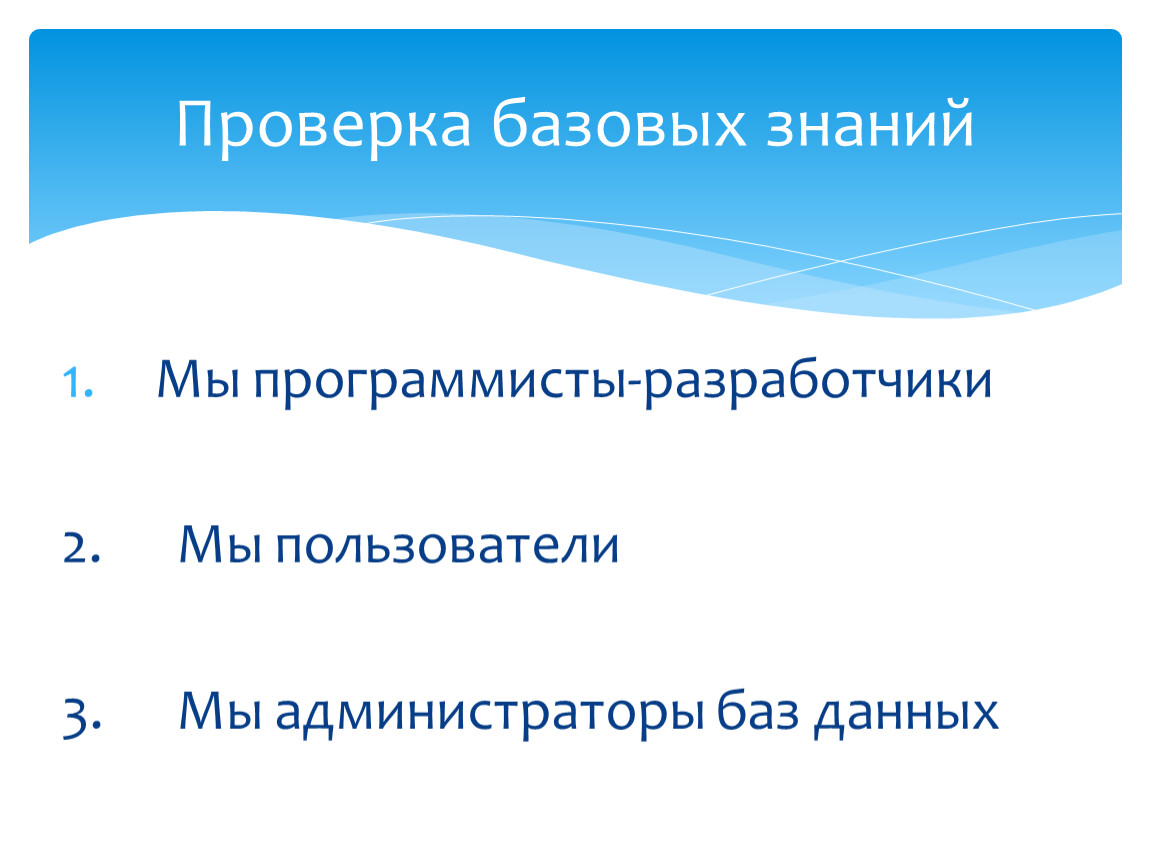 Проверка базовых знаний

1. Мы программисты-разработчики

2. Мы пользователи

3. Мы администраторы баз данных